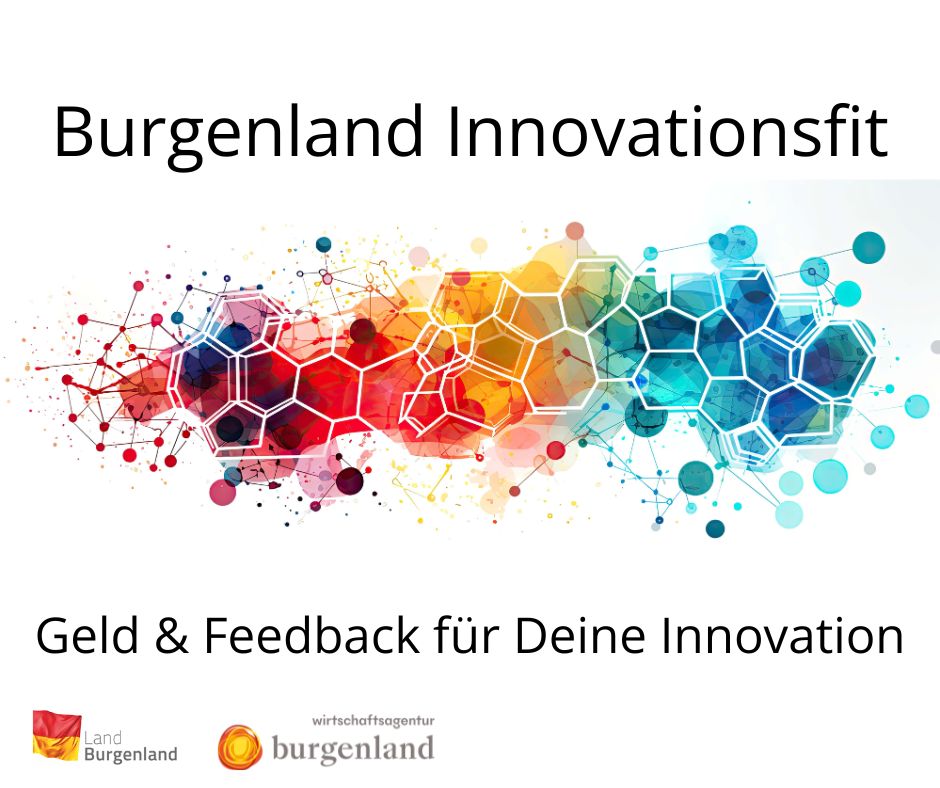 Burgenland Innovationsfit

Geld & Feedback für Deine Innovation

Land
Burgenland

wirtschaftsagentur
burgenland